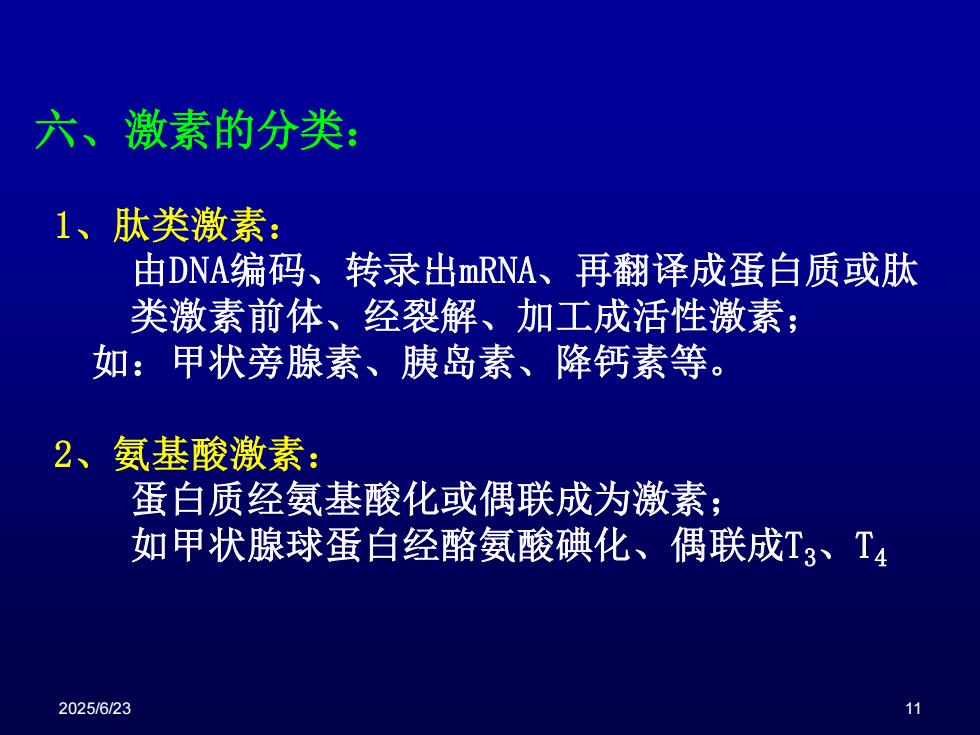 六、激素的分类：

1、肽类激素：

由DNA编码、转录出mRNA、再翻译成蛋白质或肽类激素前体、经裂解、加工成活性激素；

如：甲状旁腺素、胰岛素、降钙素等。

2、氨基酸激素：

蛋白质经氨基酸化或偶联成为激素；

如甲状腺球蛋白经酪氨酸碘化、偶联成$T_3$、$T_4$

2025/6/23

11